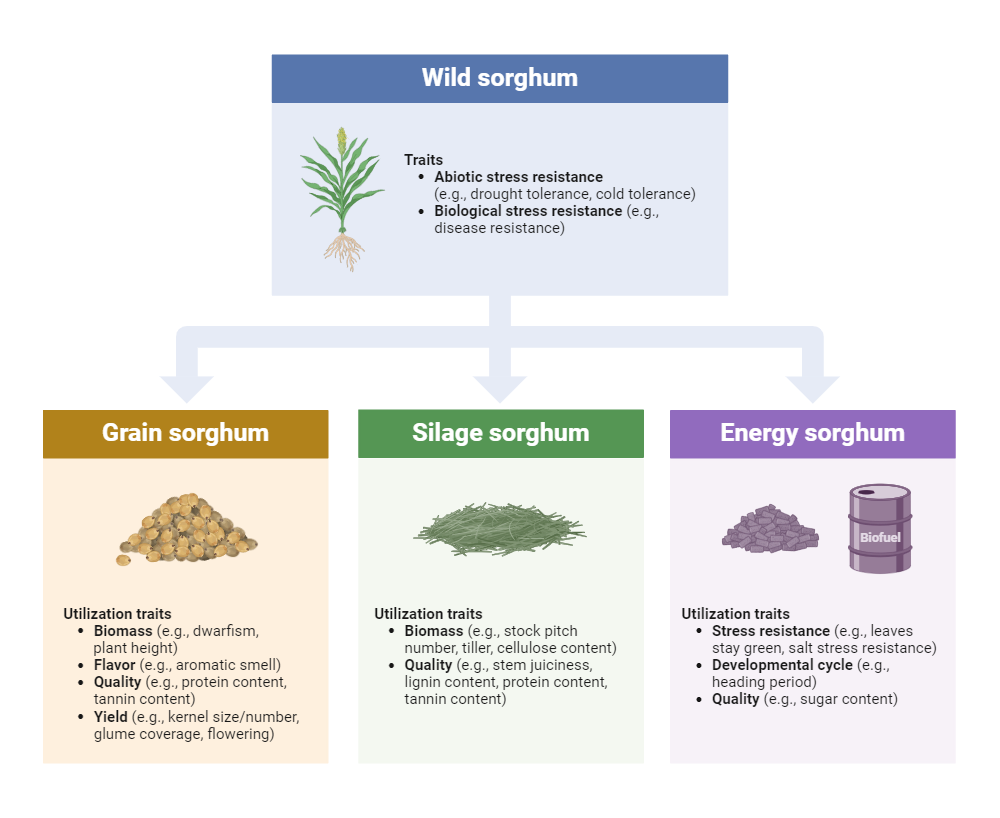 Wild sorghum

Traits
• Abiotic stress resistance (e.g., drought tolerance, cold tolerance)
• Biological stress resistance (e.g., disease resistance)

Grain sorghum

Utilization traits
• Biomass (e.g., dwarfism, plant height)
• Flavor (e.g., aromatic smell)
• Quality (e.g., protein content, tannin content)
• Yield (e.g., kernel size/number, glume coverage, flowering)

Silage sorghum

Utilization traits
• Biomass (e.g., stock pitch number, tiller, cellulose content)
• Quality (e.g., stem juiciness, lignin content, protein content, tannin content)

Energy sorghum

Biofuel

Utilization traits
• Stress resistance (e.g., leaves stay green, salt stress resistance)
• Developmental cycle (e.g., heading period)
• Quality (e.g., sugar content)